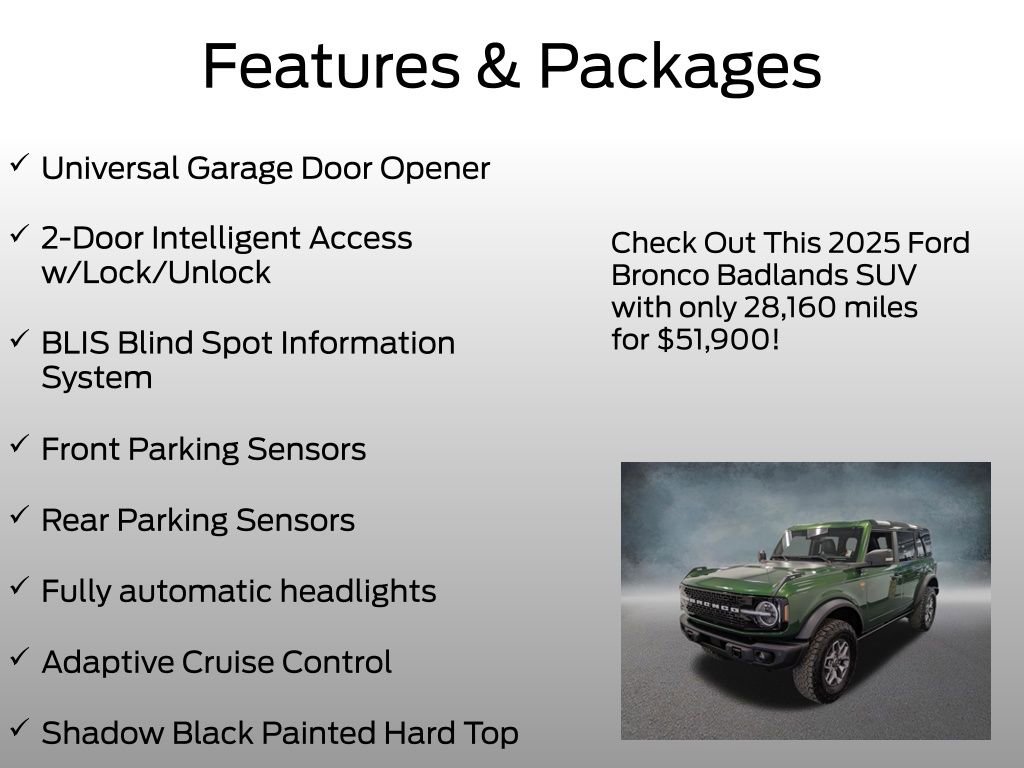 Features & Packages

✓ Universal Garage Door Opener

✓ 2-Door Intelligent Access w/Lock/Unlock

✓ BLIS Blind Spot Information System

✓ Front Parking Sensors

✓ Rear Parking Sensors

✓ Fully automatic headlights

✓ Adaptive Cruise Control

✓ Shadow Black Painted Hard Top

Check Out This 2025 Ford Bronco Badlands SUV with only 28,160 miles for $51,900!

BRONCO